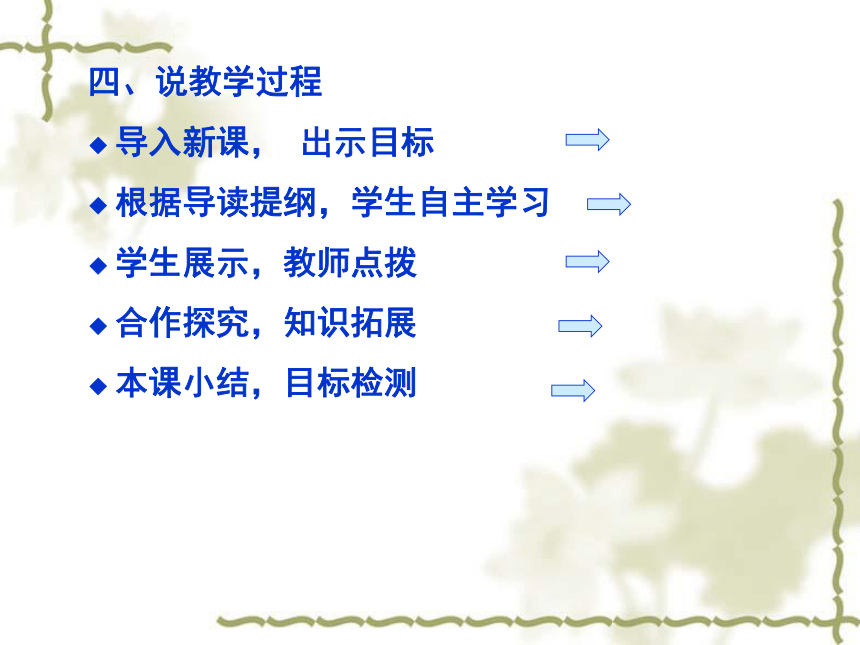 四、说教学过程

◆ 导入新课， 出示目标

◆ 根据导读提纲，学生自主学习

◆ 学生展示，教师点拨

◆ 合作探究，知识拓展

◆ 本课小结，目标检测